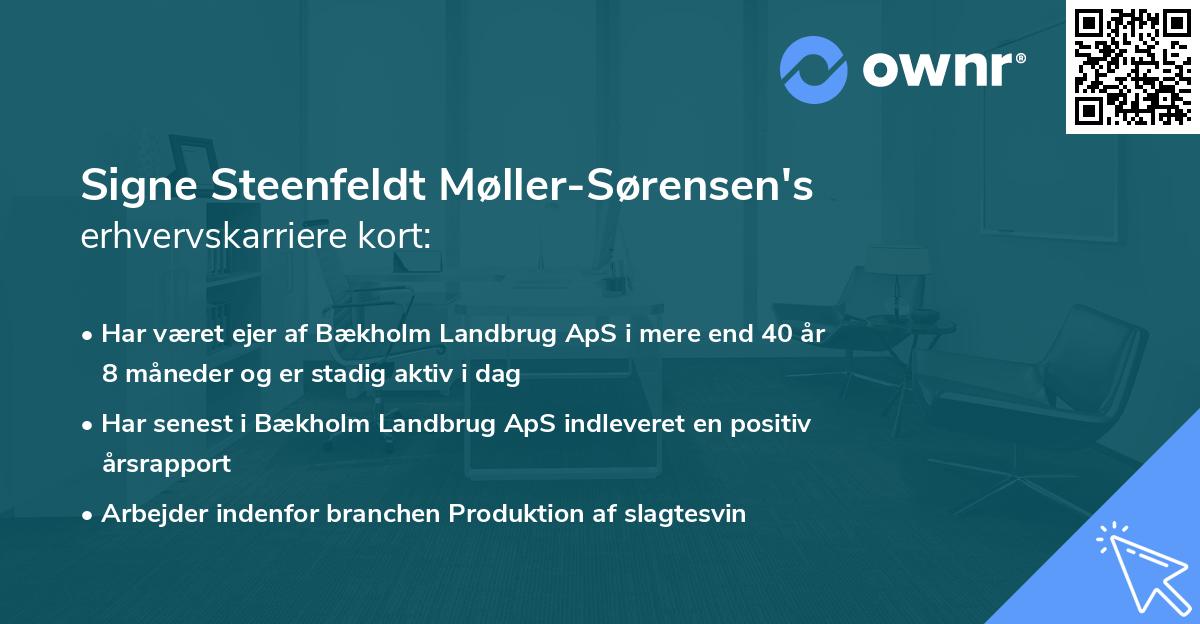 ownr®

Signe Steenfeldt Møller-Sørensen's erhvervskarriere kort:

• Har været ejer af Bækholm Landbrug ApS i mere end 40 år 8 måneder og er stadig aktiv i dag

• Har senest i Bækholm Landbrug ApS indleveret en positiv årsrapport

• Arbejder indenfor branchen Produktion af slagtesvin